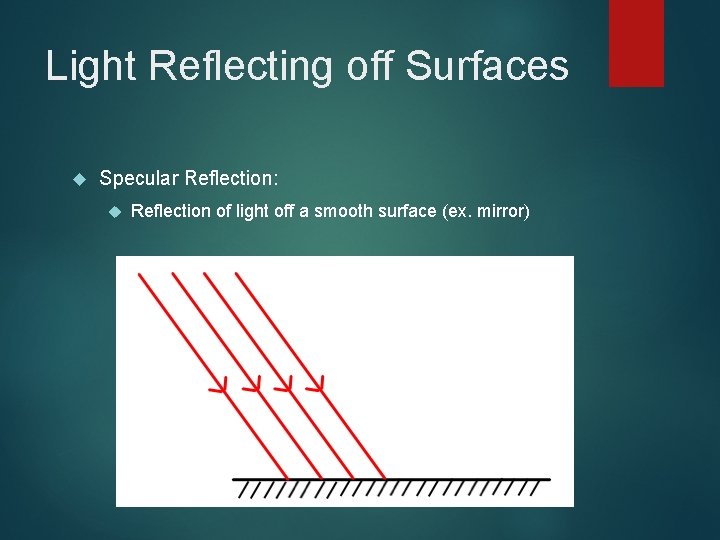 Light Reflecting off Surfaces

Specular Reflection:

Reflection of light off a smooth surface (ex. mirror)